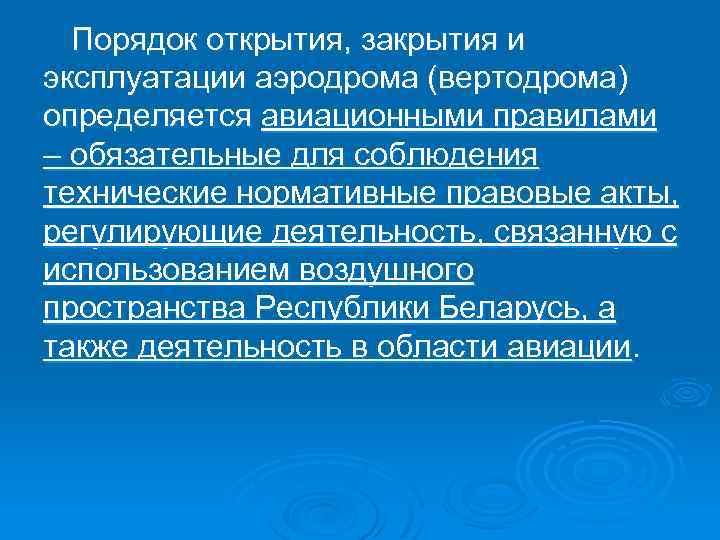 Порядок открытия, закрытия и эксплуатации аэродрома (вертодрома) определяется авиационными правилами – обязательные для соблюдения технические нормативные правовые акты, регулирующие деятельность, связанную с использованием воздушного пространства Республики Беларусь, а также деятельность в области авиации.